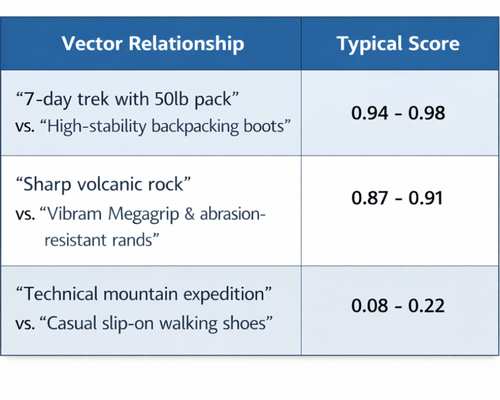 | Vector Relationship | Typical Score |
|---|---|
| “7-day trek with 50lb pack” vs. “High-stability backpacking boots” | 0.94 - 0.98 |
| “Sharp volcanic rock” vs. “Vibram Megagrip & abrasion-resistant rands” | 0.87 - 0.91 |
| “Technical mountain expedition” vs. “Casual slip-on walking shoes” | 0.08 - 0.22 |